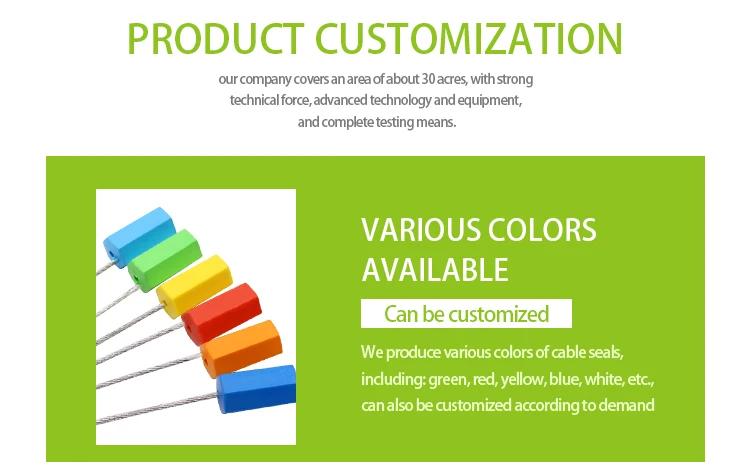 PRODUCT CUSTOMIZATION

our company covers an area of about 30 acres, with strong technical force, advanced technology and equipment, and complete testing means.

VARIOUS COLORS AVAILABLE

Can be customized

We produce various colors of cable seals, including: green, red, yellow, blue, white, etc., can also be customized according to demand